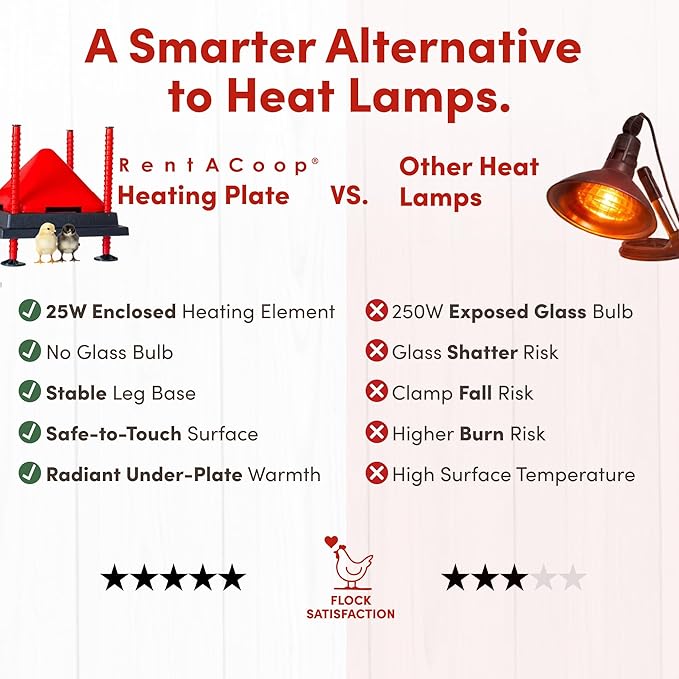 A Smarter Alternative to Heat Lamps.

RentACoop®
Heating Plate

VS.

Other Heat Lamps

25W Enclosed Heating Element
No Glass Bulb
Stable Leg Base
Safe-to-Touch Surface
Radiant Under-Plate Warmth

250W Exposed Glass Bulb
Glass Shatter Risk
Clamp Fall Risk
Higher Burn Risk
High Surface Temperature

★★★★★

FLOCK SATISFACTION

★★★★★